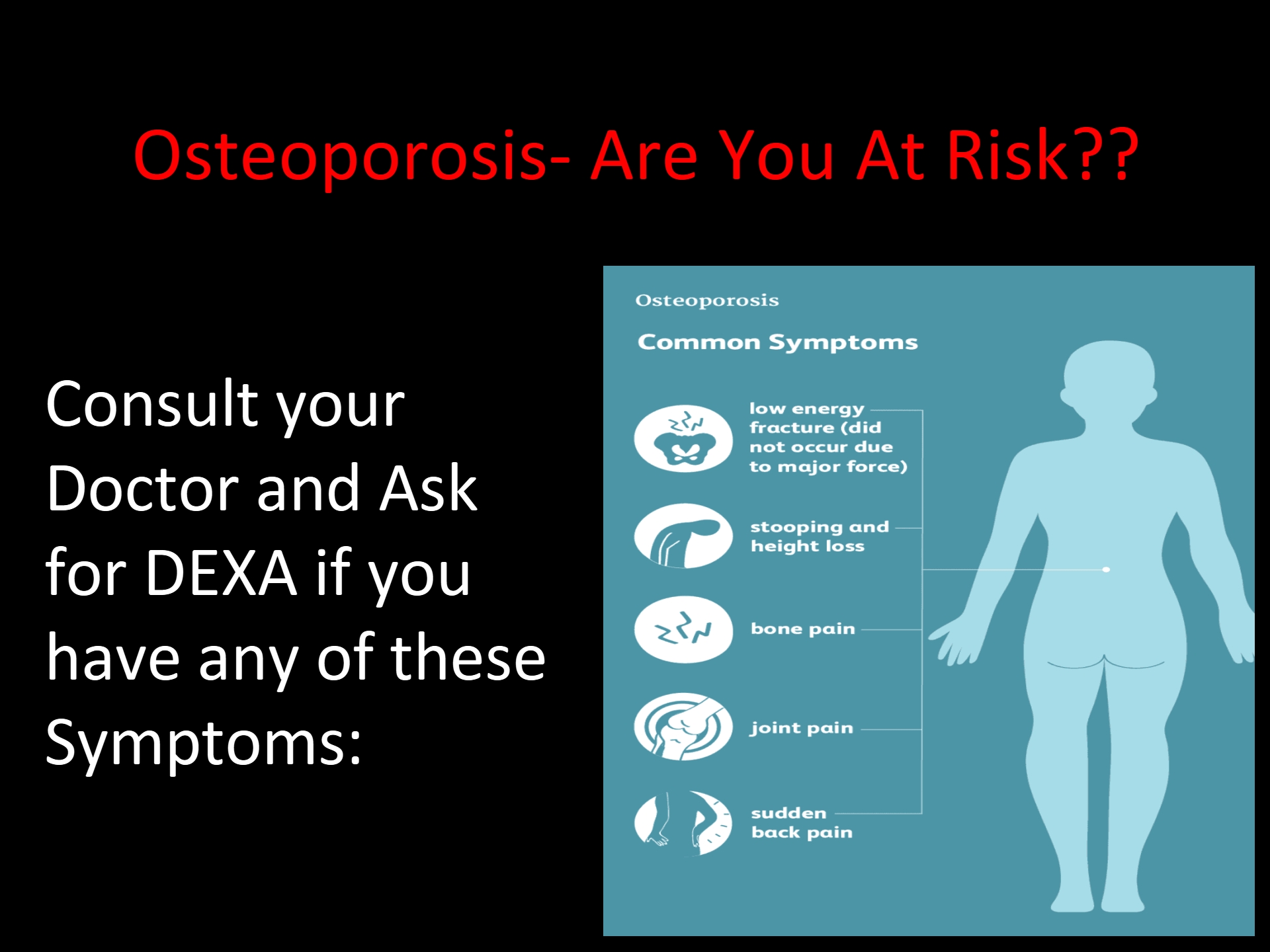 Osteoporosis- Are You At Risk??

Consult your Doctor and Ask for DEXA if you have any of these Symptoms:

Osteoporosis

Common Symptoms

low energy fracture (did not occur due to major force)

stooping and height loss

bone pain

joint pain

sudden back pain